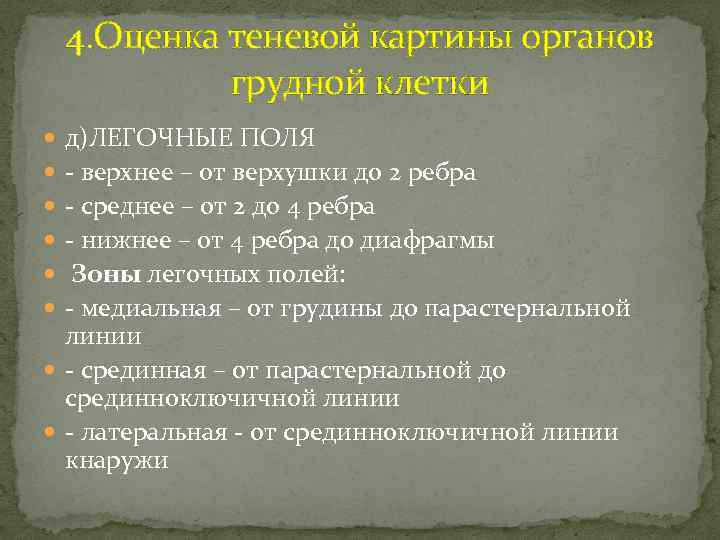 4.Оценка теневой картины органов грудной клетки

д)ЛЕГОЧНЫЕ ПОЛЯ

- верхнее – от верхушки до 2 ребра

- среднее – от 2 до 4 ребра

- нижнее – от 4 ребра до диафрагмы

Зоны легочных полей:

- медиальная – от грудины до парастернальной линии

- срединная – от парастернальной до срединноключичной линии

- латеральная - от срединноключичной линии кнаружи